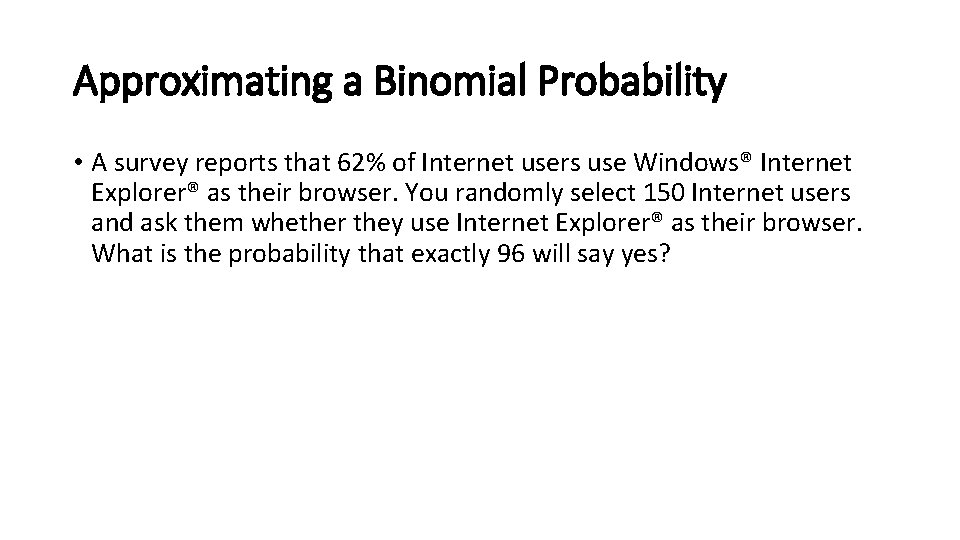 Approximating a Binomial Probability

• A survey reports that 62% of Internet users use Windows® Internet Explorer® as their browser. You randomly select 150 Internet users and ask them whether they use Internet Explorer® as their browser. What is the probability that exactly 96 will say yes?